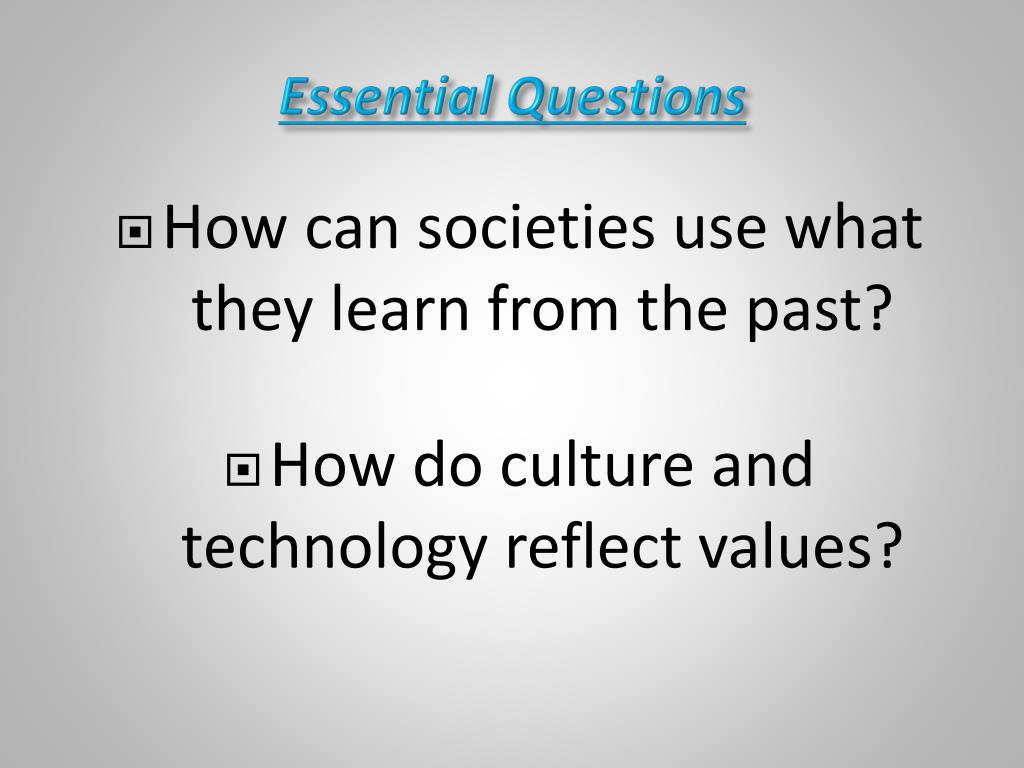 Essential Questions

How can societies use what they learn from the past?

How do culture and technology reflect values?